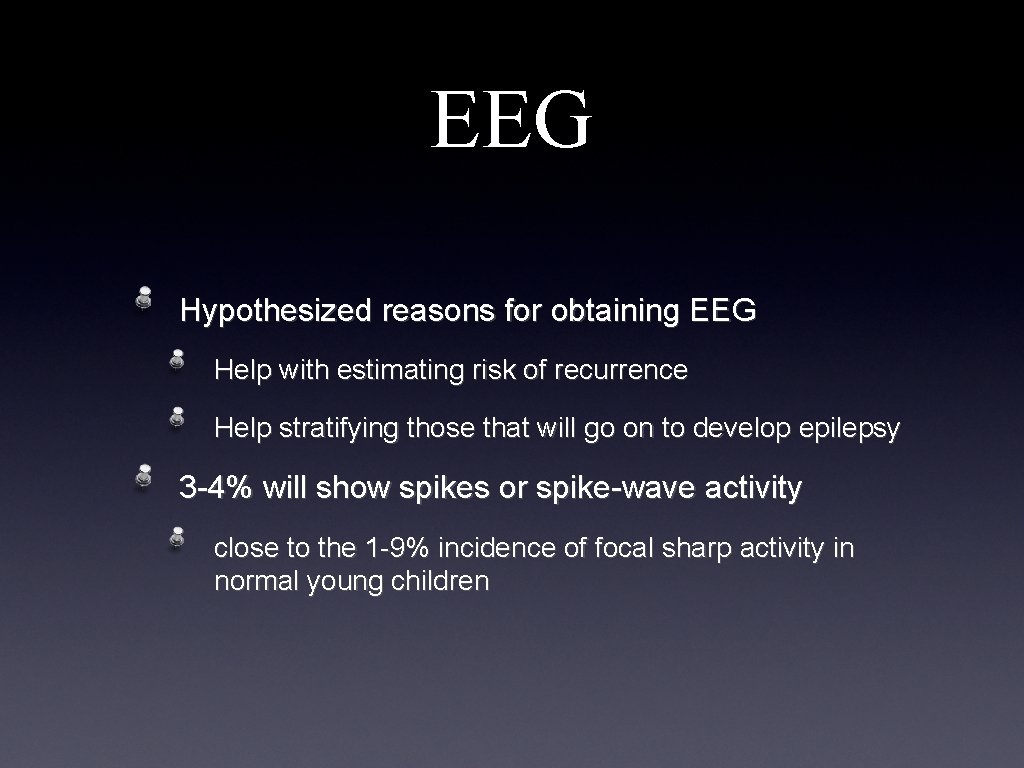 EEG

Hypothesized reasons for obtaining EEG

Help with estimating risk of recurrence

Help stratifying those that will go on to develop epilepsy

3-4% will show spikes or spike-wave activity

close to the 1-9% incidence of focal sharp activity in normal young children